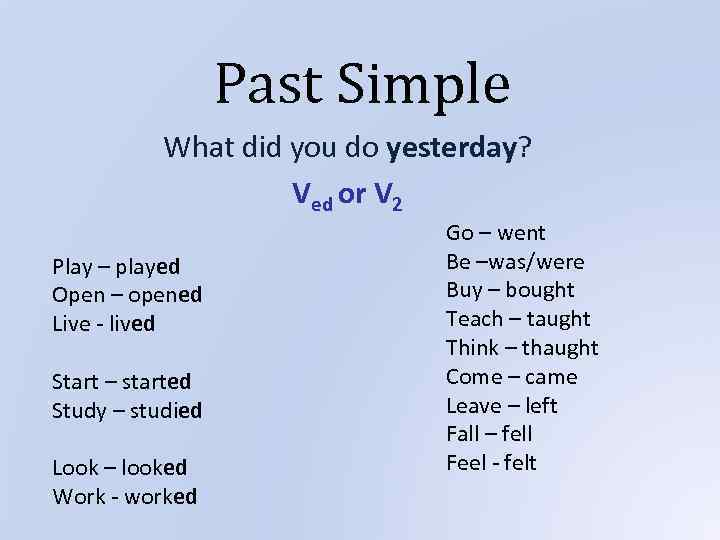 Past Simple

What did you do yesterday?

$V_{ed}$ or $V_2$

Play – played
Open – opened
Live - lived

Start – started
Study – studied

Look – looked
Work - worked

Go – went
Be –was/were
Buy – bought
Teach – taught
Think – thaught
Come – came
Leave – left
Fall – fell
Feel - felt